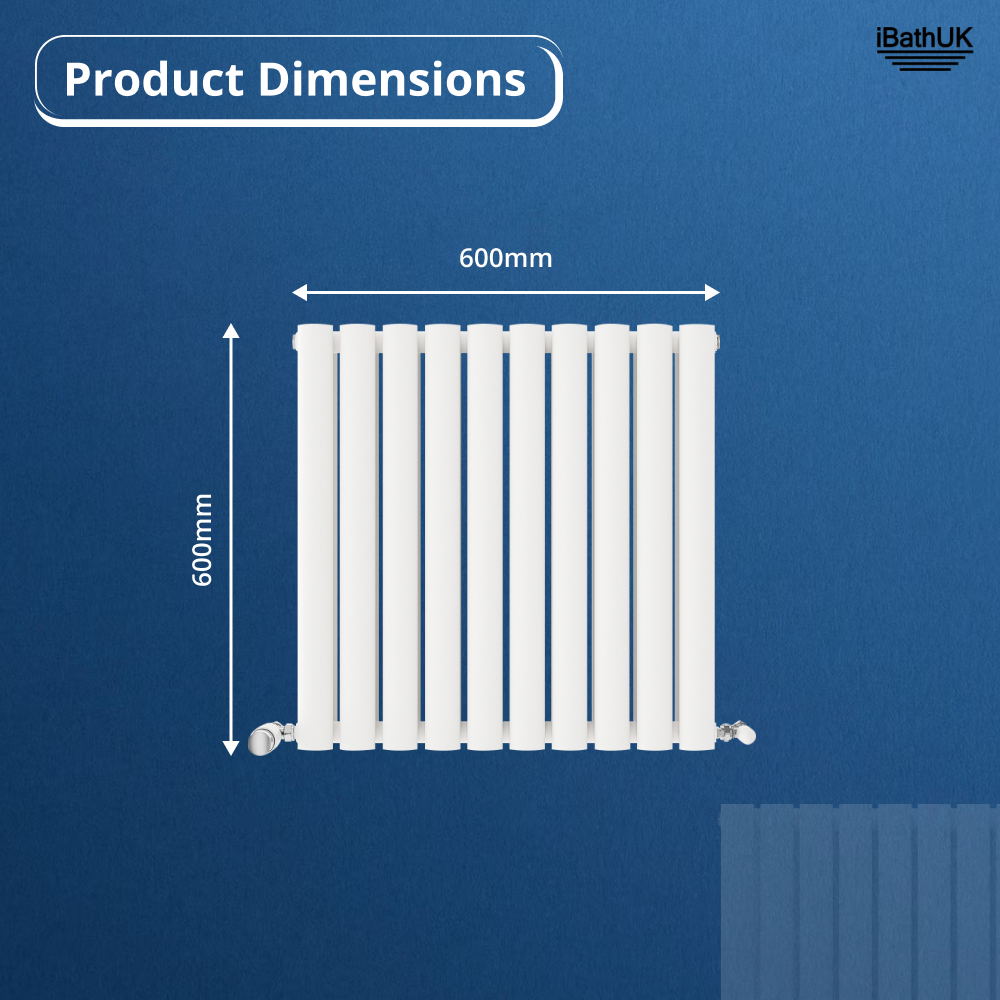 Product Dimensions

iBathUK

600mm

600mm